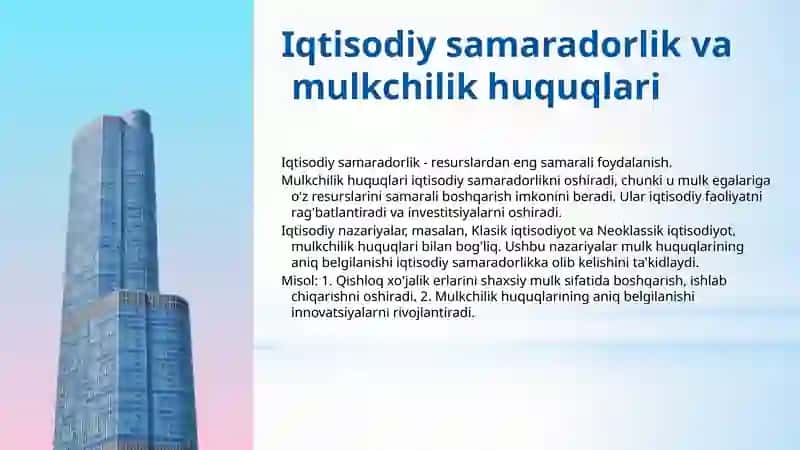 Iqtisodiy samaradorlik va mulkchilik huquqlari

Iqtisodiy samaradorlik - resurslardan eng samarali foydalanish.

Mulkchilik huquqlari iqtisodiy samaradorlikni oshiradi, chunki u mulk egalariga o'z resurslarini samarali boshqarish imkonini beradi. Ular iqtisodiy faoliyatni rag'batlantiradi va investitsiyalarni oshiradi.

Iqtisodiy nazariyalar, masalan, Klasik iqtisodiyot va Neoklassik iqtisodiyot, mulkchilik huquqlari bilan bog'liq. Ushbu nazariyalar mulk huquqlarining aniq belgilanishi iqtisodiy samaradorlikka olib kelishini ta'kidlaydi.

Misol: 1. Qishloq xo'jalik erlarini shaxsiy mulk sifatida boshqarish, ishlab chiqarishni oshiradi. 2. Mulkchilik huquqlarining aniq belgilanishi innovatsiyalarni rivojlantiradi.